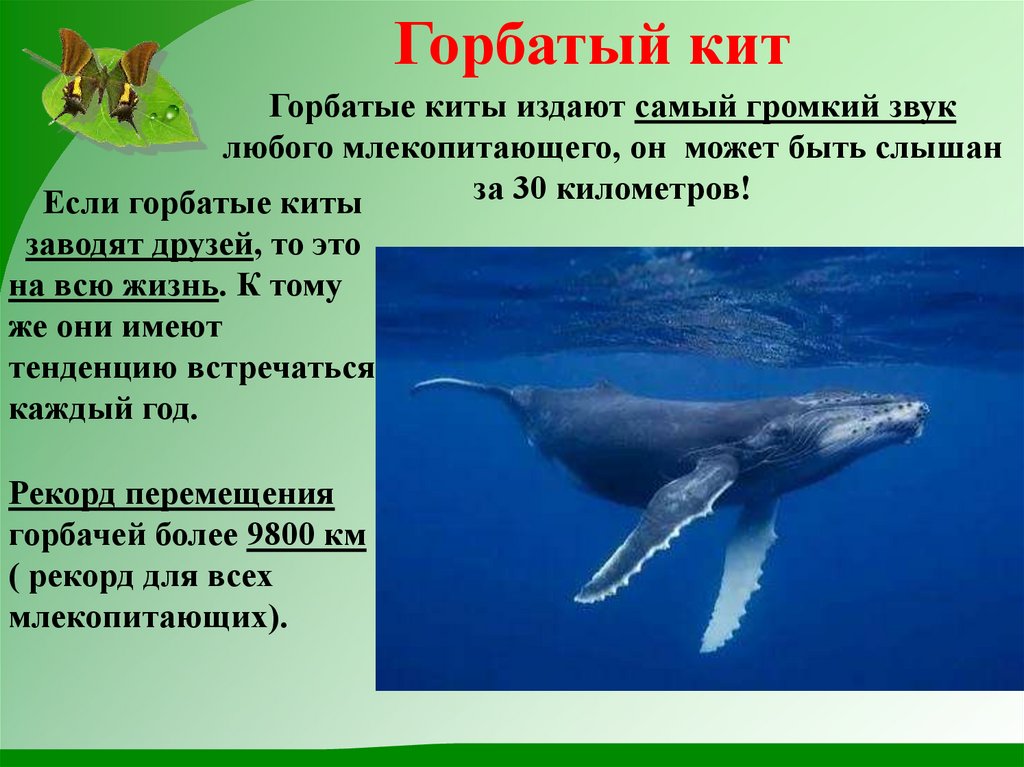 Горбатый кит

Горбатые киты издают самый громкий звук любого млекопитающего, он может быть слышан за 30 километров!

Если горбатые киты заводят друзей, то это на всю жизнь. К тому же они имеют тенденцию встречаться каждый год.

Рекорд перемещения горбачей более 9800 км ( рекорд для всех млекопитающих).